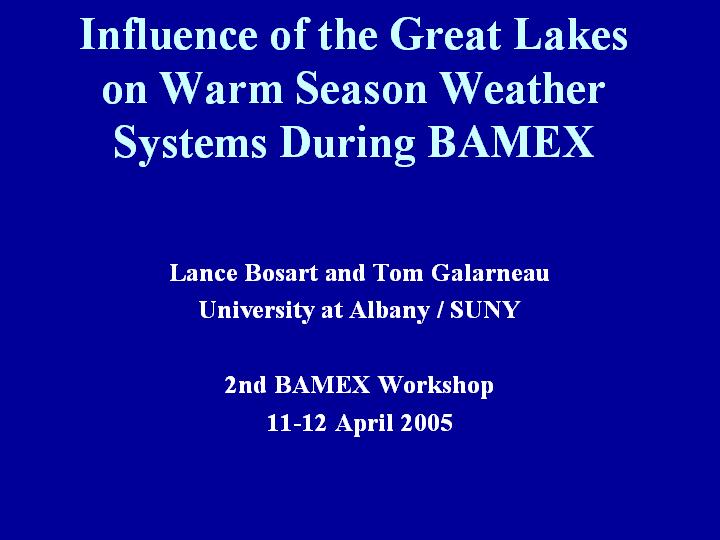 Influence of the Great Lakes on Warm Season Weather Systems During BAMEX

Lance Bosart and Tom Galarneau
University at Albany / SUNY

2nd BAMEX Workshop
11-12 April 2005